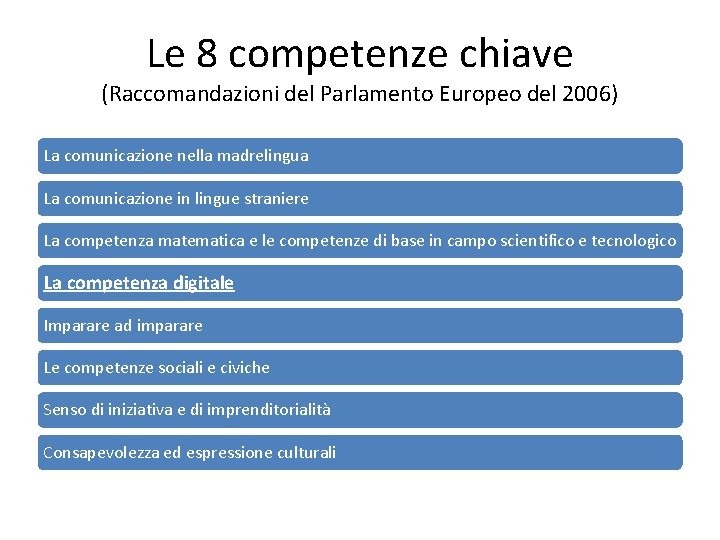 Le 8 competenze chiave
(Raccomandazioni del Parlamento Europeo del 2006)

La comunicazione nella madrelingua

La comunicazione in lingue straniere

La competenza matematica e le competenze di base in campo scientifico e tecnologico

La competenza digitale

Imparare ad imparare

Le competenze sociali e civiche

Senso di iniziativa e di imprenditorialità

Consapevolezza ed espressione culturali